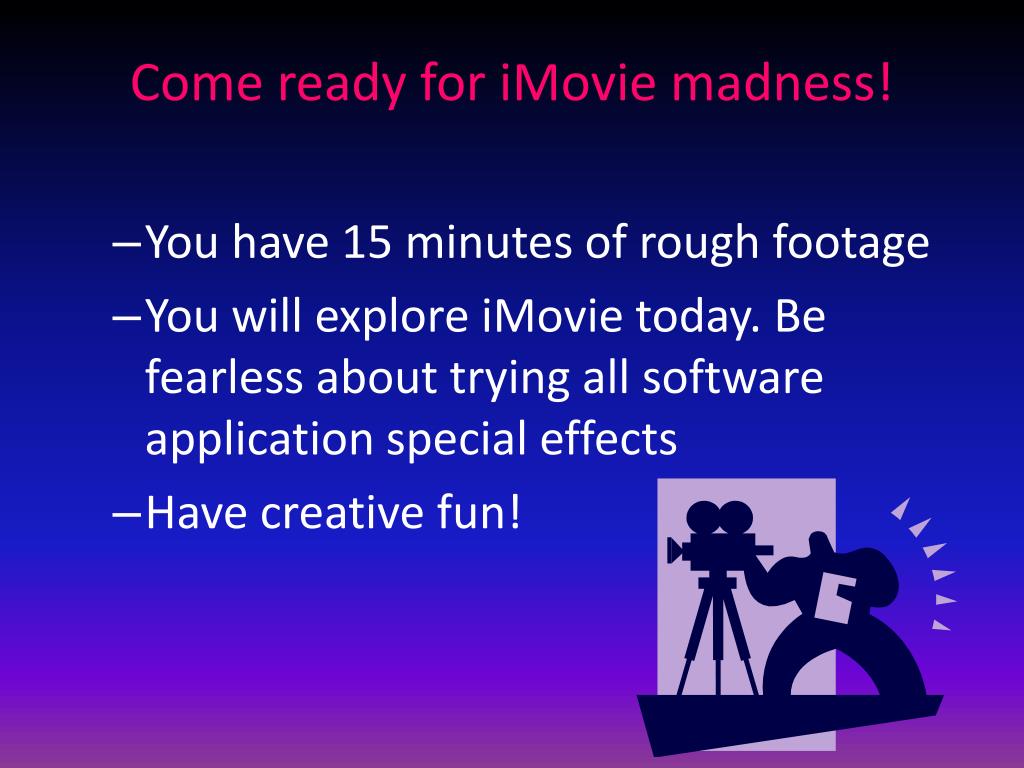 Come ready for iMovie madness!

–You have 15 minutes of rough footage

–You will explore iMovie today. Be fearless about trying all software application special effects

–Have creative fun!